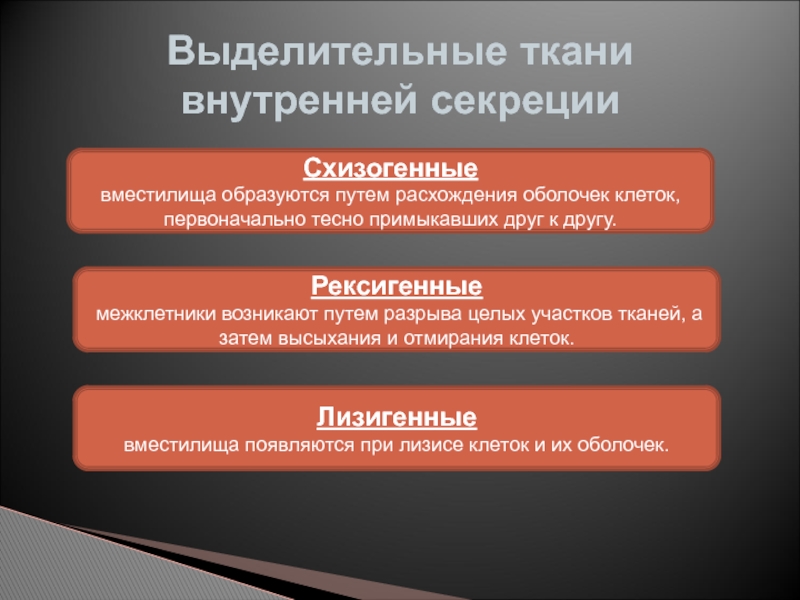 Выделительные ткани внутренней секреции

Схизогенные
вместилища образуются путем расхождения оболочек клеток, первоначально тесно примыкавших друг к другу.

Рексигенные
межклетники возникают путем разрыва целых участков тканей, а затем высыхания и отмирания клеток.

Лизигенные
вместилища появляются при лизисе клеток и их оболочек.